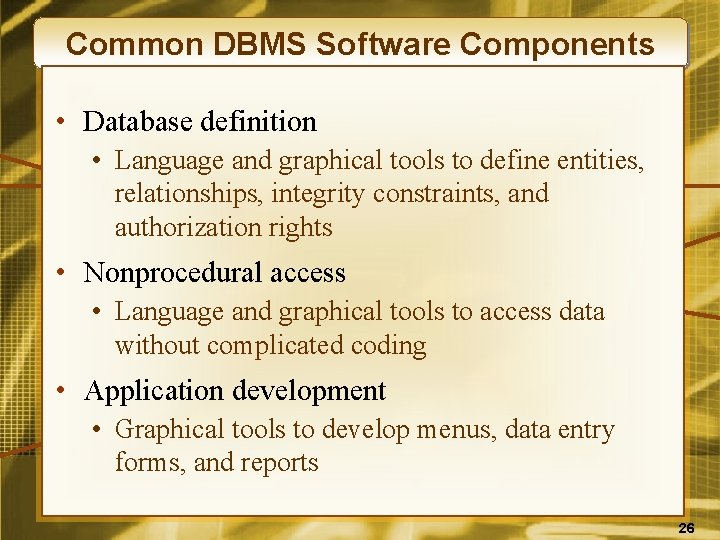 Common DBMS Software Components

• Database definition
  • Language and graphical tools to define entities, relationships, integrity constraints, and authorization rights
• Nonprocedural access
  • Language and graphical tools to access data without complicated coding
• Application development
  • Graphical tools to develop menus, data entry forms, and reports

26